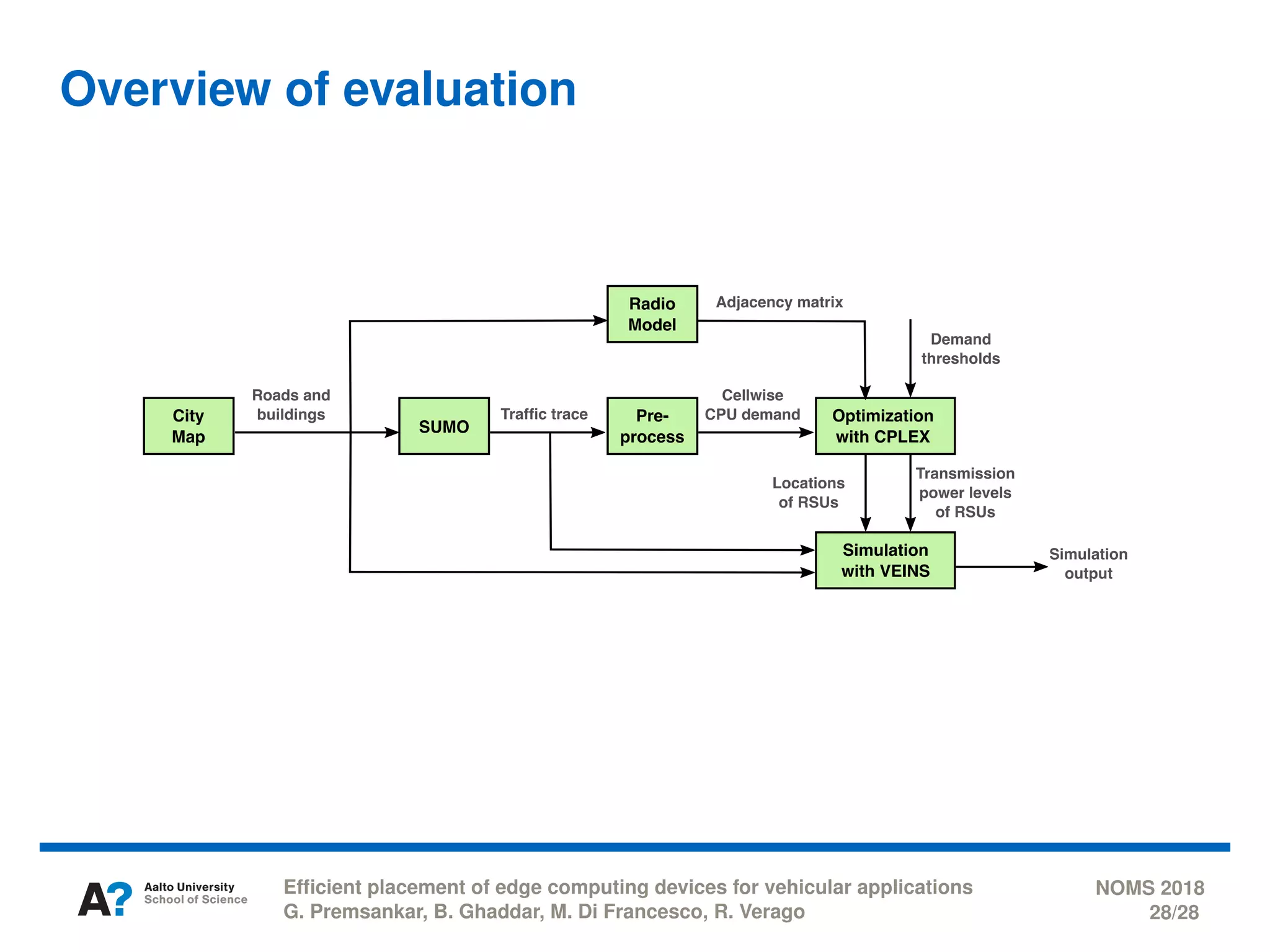 Overview of evaluation

Radio Model

Adjacency matrix

Demand thresholds

City Map

Roads and buildings

SUMO

Traffic trace

Pre-process

Cellwise CPU demand

Optimization with CPLEX

Locations of RSUs

Transmission power levels of RSUs

Simulation with VEINS

Simulation output

A? Aalto University School of Science

Efficient placement of edge computing devices for vehicular applications
G. Premsankar, B. Ghaddar, M. Di Francesco, R. Verago

NOMS 2018
28/28